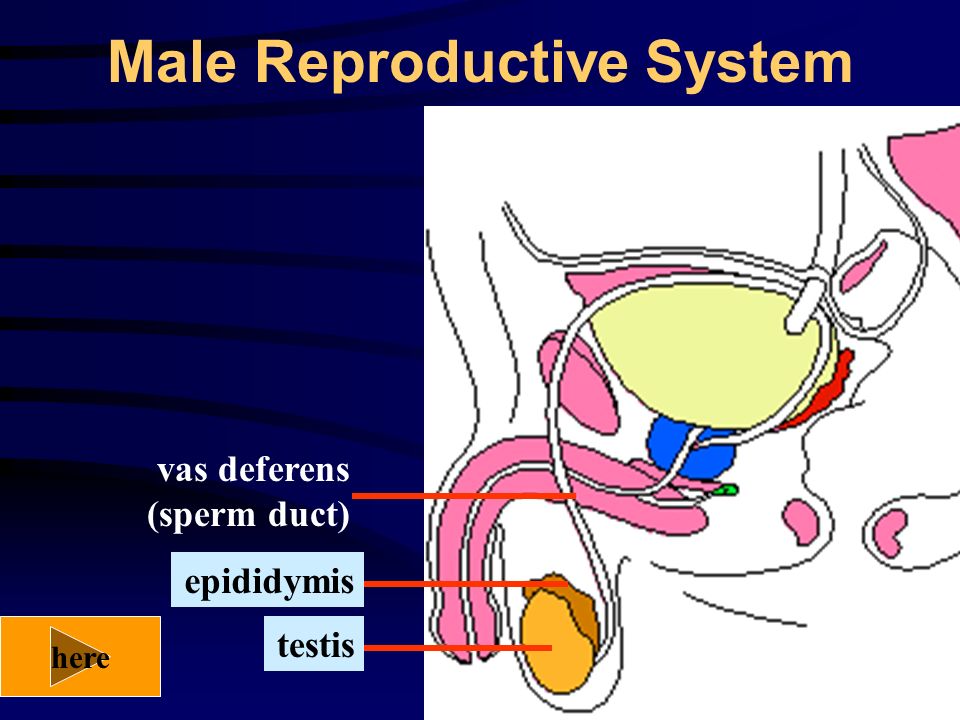 Male Reproductive System

vas deferens
(sperm duct)

epididymis

testis

here